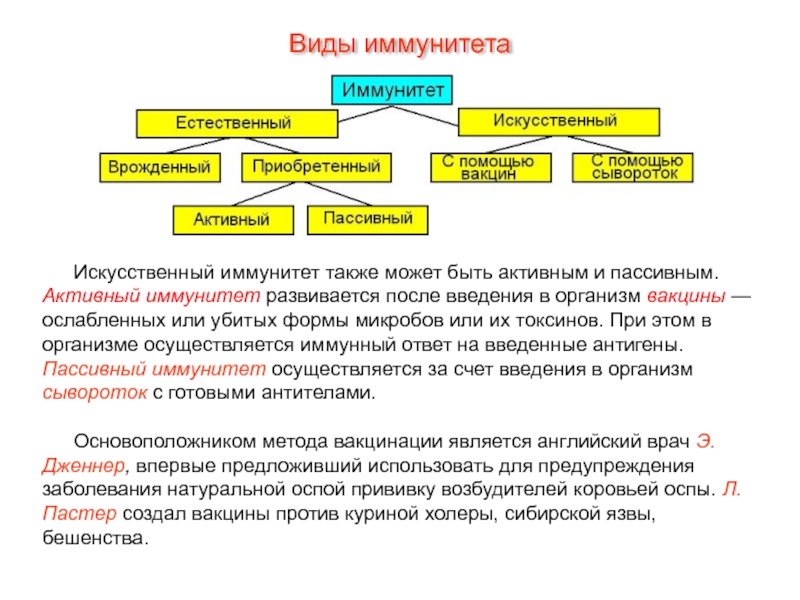 Виды иммунитета

Иммунитет

Естественный

Искусственный

Врожденный

Приобретенный

С помощью вакцин

С помощью сывороток

Активный

Пассивный

Искусственный иммунитет также может быть активным и пассивным. Активный иммунитет развивается после введения в организм вакцины — ослабленных или убитых формы микробов или их токсинов. При этом в организме осуществляется иммунный ответ на введенные антигены. Пассивный иммунитет осуществляется за счет введения в организм сывороток с готовыми антителами.

Основоположником метода вакцинации является английский врач Э. Дженнер, впервые предложивший использовать для предупреждения заболевания натуральной оспой прививку возбудителей коровьей оспы. Л. Пастер создал вакцины против куриной холеры, сибирской язвы, бешенства.